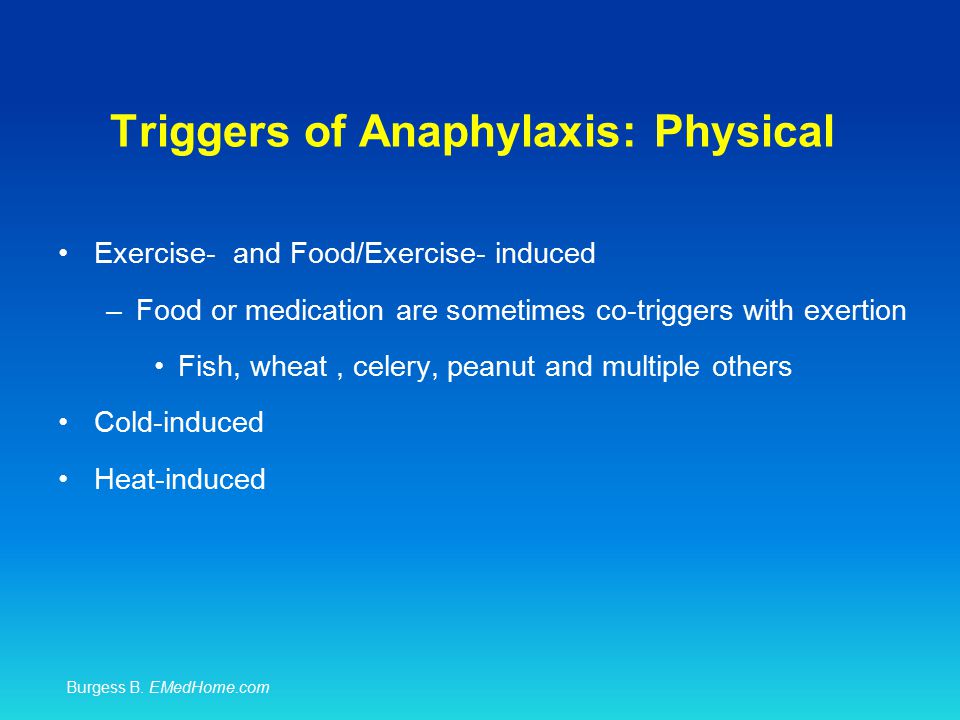 Triggers of Anaphylaxis: Physical

• Exercise- and Food/Exercise- induced

– Food or medication are sometimes co-triggers with exertion

• Fish, wheat , celery, peanut and multiple others

• Cold-induced

• Heat-induced

Burgess B. EMedHome.com